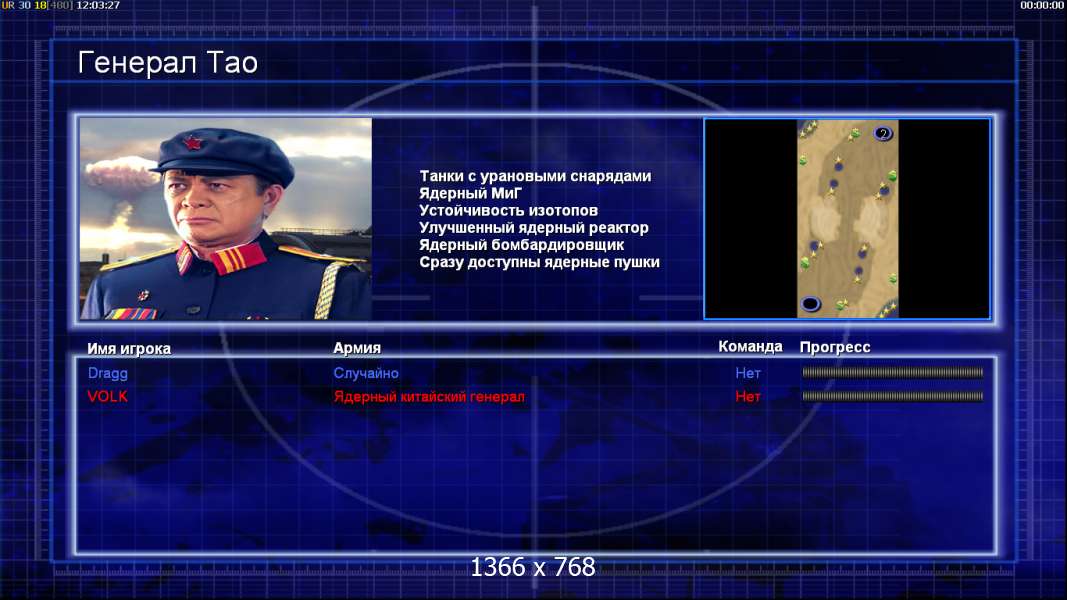 UR 30 18[480] 12:03:27

00:00:00

Генерал Тао

Танки с урановыми снарядами
Ядерный МиГ
Устойчивость изотопов
Улучшенный ядерный реактор
Ядерный бомбардировщик
Сразу доступны ядерные пушки

2

| Имя игрока | Армия | Команда | Прогресс |
|---|---|---|---|
| Dragg | Случайно | Нет | |
| VOLK | Ядерный китайский генерал | Нет | |

1366 x 768